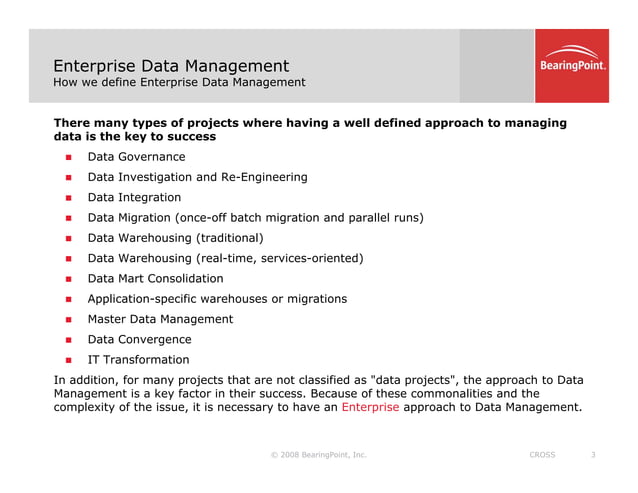 Enterprise Data Management
How we define Enterprise Data Management

BearingPoint.

There many types of projects where having a well defined approach to managing data is the key to success

- Data Governance
- Data Investigation and Re-Engineering
- Data Integration
- Data Migration (once-off batch migration and parallel runs)
- Data Warehousing (traditional)
- Data Warehousing (real-time, services-oriented)
- Data Mart Consolidation
- Application-specific warehouses or migrations
- Master Data Management
- Data Convergence
- IT Transformation

In addition, for many projects that are not classified as "data projects", the approach to Data Management is a key factor in their success. Because of these commonalities and the complexity of the issue, it is necessary to have an Enterprise approach to Data Management.

© 2008 BearingPoint, Inc. CROSS 3